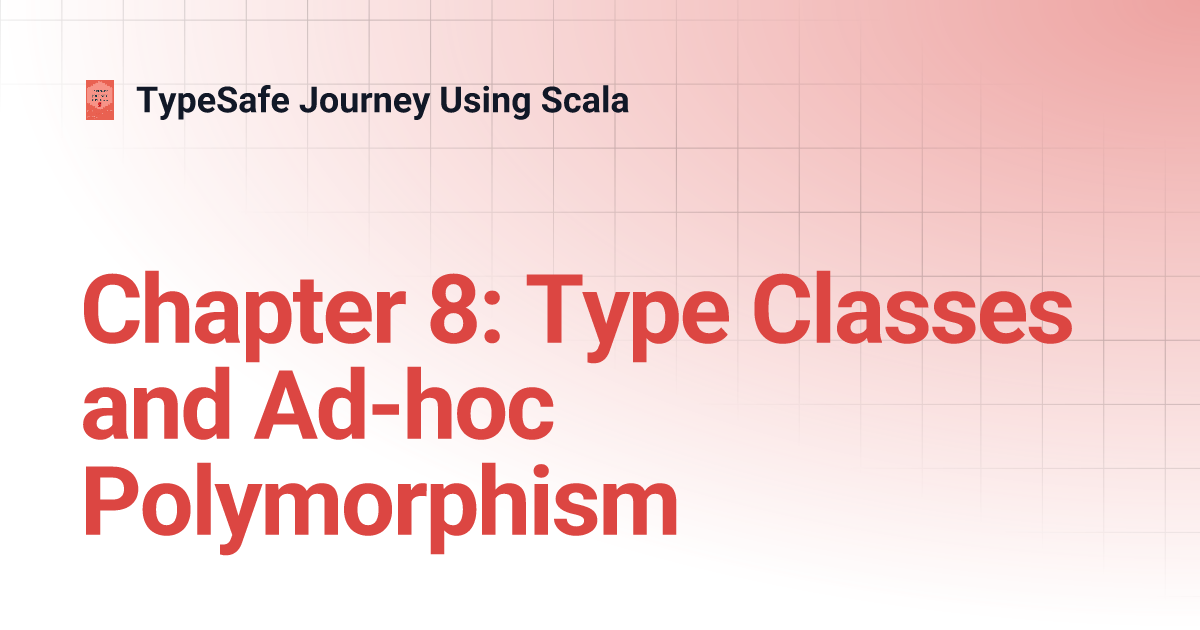 TypeSafe Journey Using Scala

Chapter 8: Type Classes and Ad-hoc Polymorphism